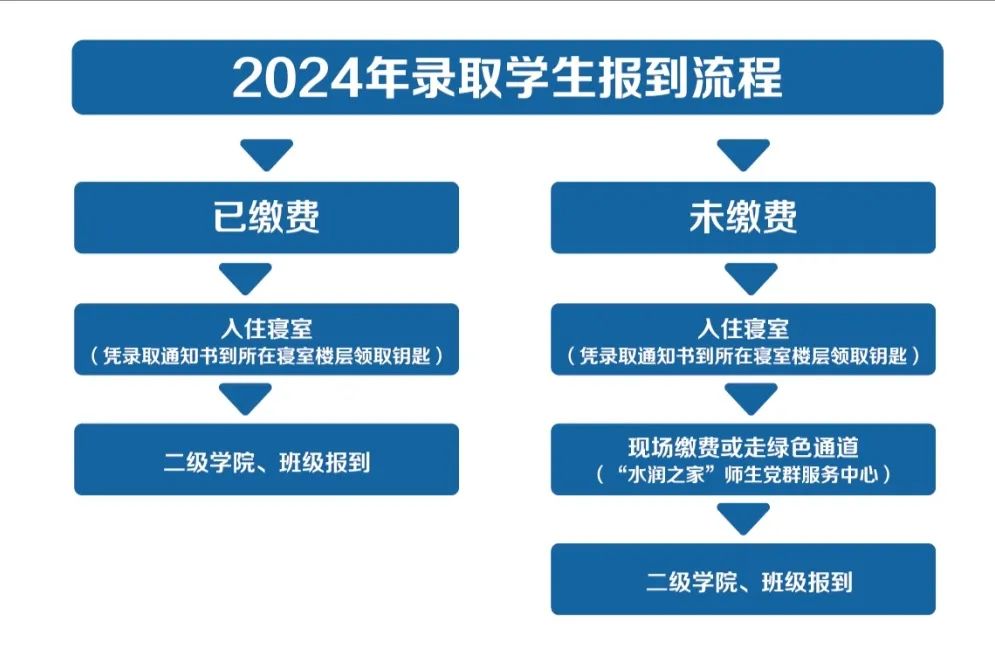 2024年录取学生报到流程

已缴费

入住寝室
（凭录取通知书到所在寝室楼层领取钥匙）

二级学院、班级报到

未缴费

入住寝室
（凭录取通知书到所在寝室楼层领取钥匙）

现场缴费或走绿色通道
（“水润之家”师生党群服务中心）

二级学院、班级报到